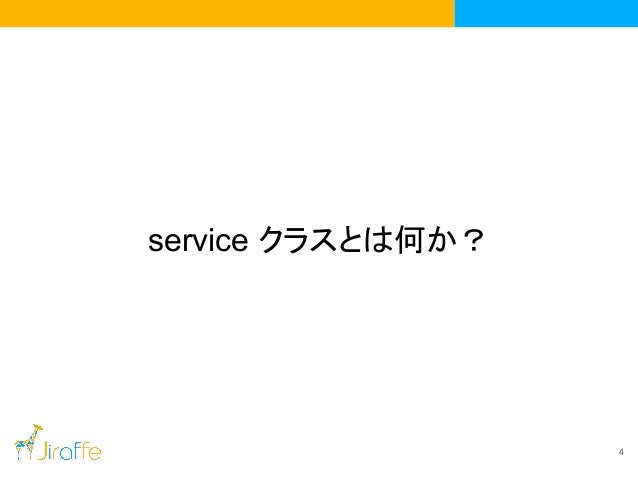 service クラスとは何か？

Jiraffe

4